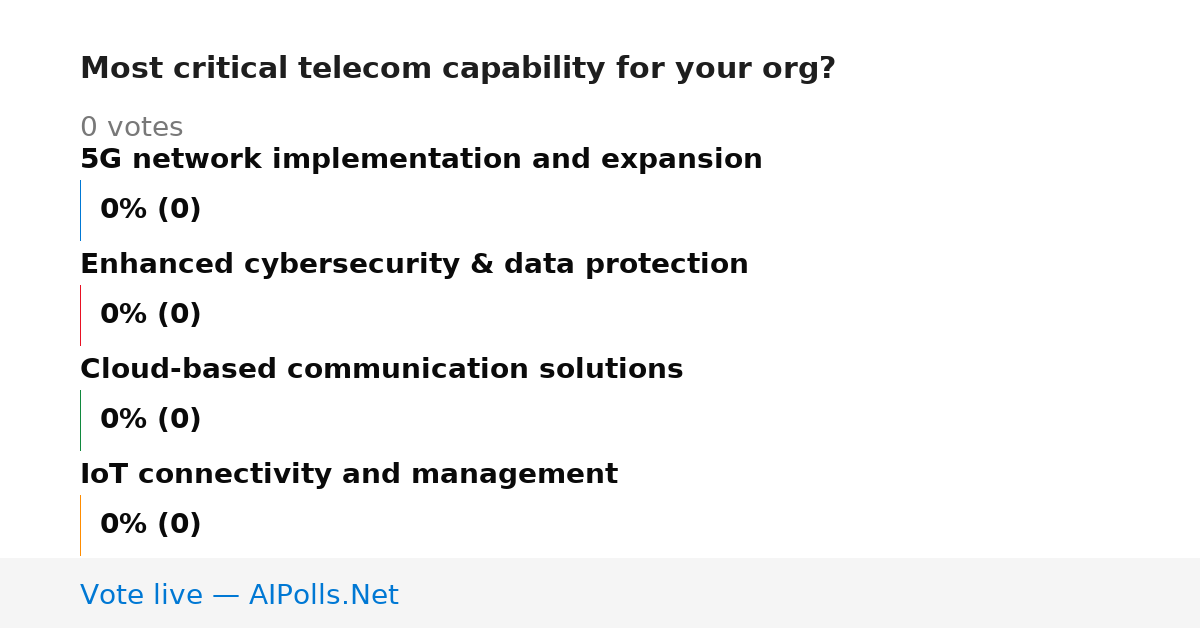 Most critical telecom capability for your org?

0 votes

5G network implementation and expansion

0% (0)

Enhanced cybersecurity & data protection

0% (0)

Cloud-based communication solutions

0% (0)

IoT connectivity and management

0% (0)

Vote live — AIPolls.Net